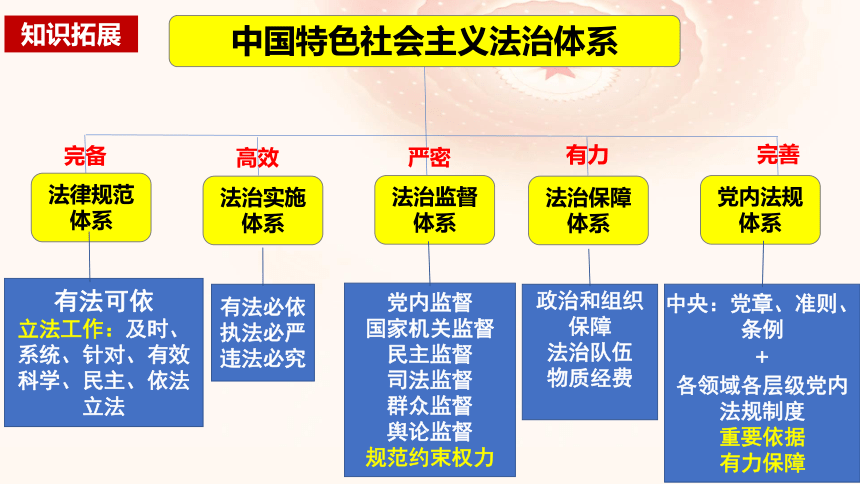 知识拓展

中国特色社会主义法治体系

完备
法律规范体系

有法可依
立法工作：及时、系统、针对、有效
科学、民主、依法立法

高效
法治实施体系

有法必依
执法必严
违法必究

严密
法治监督体系

党内监督
国家机关监督
民主监督
司法监督
群众监督
舆论监督
规范约束权力

有力
法治保障体系

政治和组织保障
法治队伍
物质经费

完善
党内法规体系

中央：党章、准则、条例
+
各领域各层级党内法规制度
重要依据
有力保障